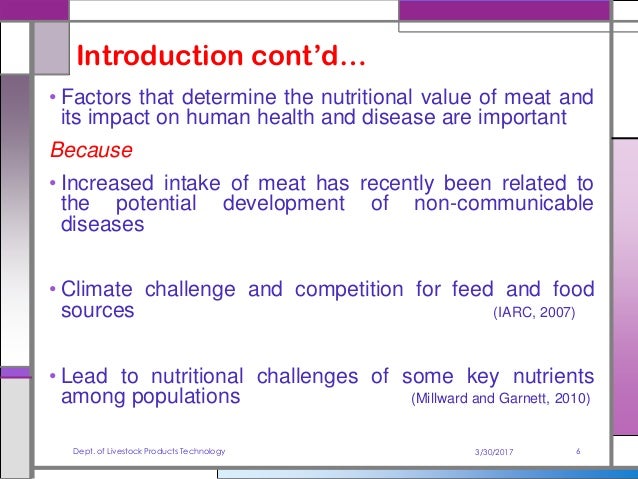 Introduction cont'd…

• Factors that determine the nutritional value of meat and its impact on human health and disease are important

Because

• Increased intake of meat has recently been related to the potential development of non-communicable diseases

• Climate challenge and competition for feed and food sources (IARC, 2007)

• Lead to nutritional challenges of some key nutrients among populations (Millward and Garnett, 2010)

Dept. of Livestock Products Technology 3/30/2017 6